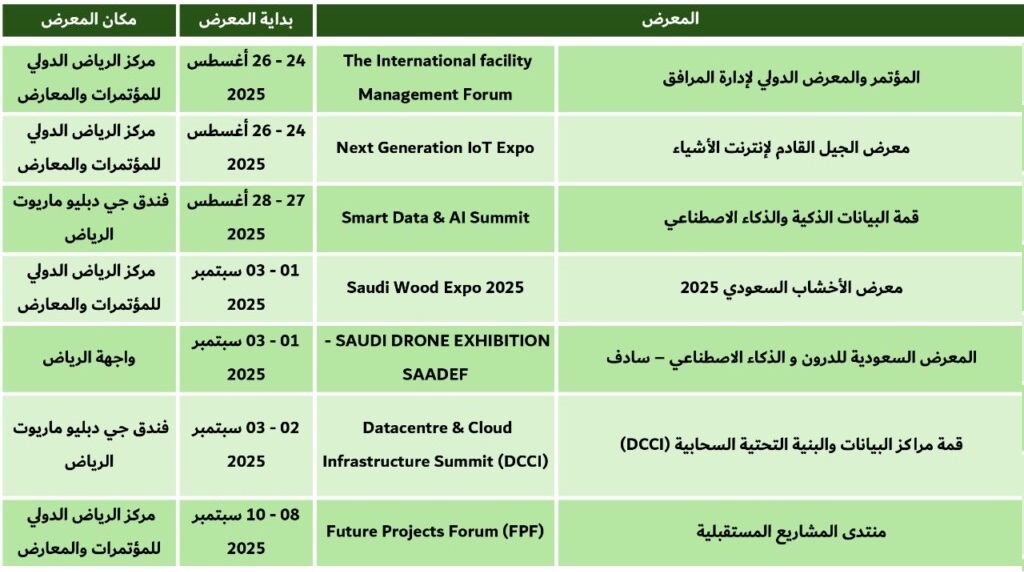 | المعرض | | بداية المعرض | مكان المعرض |
|---|---|---|---|
| المؤتمر والمعرض الدولي لإدارة المرافق | The International facility Management Forum | 24 - 26 أغسطس 2025 | مركز الرياض الدولي للمؤتمرات والمعارض |
| معرض الجيل القادم لإنترنت الأشياء | Next Generation IoT Expo | 24 - 26 أغسطس 2025 | مركز الرياض الدولي للمؤتمرات والمعارض |
| قمة البيانات الذكية والذكاء الاصطناعي | Smart Data & AI Summit | 27 - 28 أغسطس 2025 | فندق جي دبليو ماريوت الرياض |
| معرض الأخشاب السعودي 2025 | Saudi Wood Expo 2025 | 01 - 03 سبتمبر 2025 | مركز الرياض الدولي للمؤتمرات والمعارض |
| المعرض السعودية للدرون و الذكاء الاصطناعي – سادف | SAUDI DRONE EXHIBITION - SAADEF | 01 - 03 سبتمبر 2025 | واجهة الرياض |
| قمة مراكز البيانات والبنية التحتية السحابية (DCCI) | Datacentre & Cloud Infrastructure Summit (DCCI) | 02 - 03 سبتمبر 2025 | فندق جي دبليو ماريوت الرياض |
| منتدى المشاريع المستقبلية | Future Projects Forum (FPF) | 08 - 10 سبتمبر 2025 | مركز الرياض الدولي للمؤتمرات والمعارض |